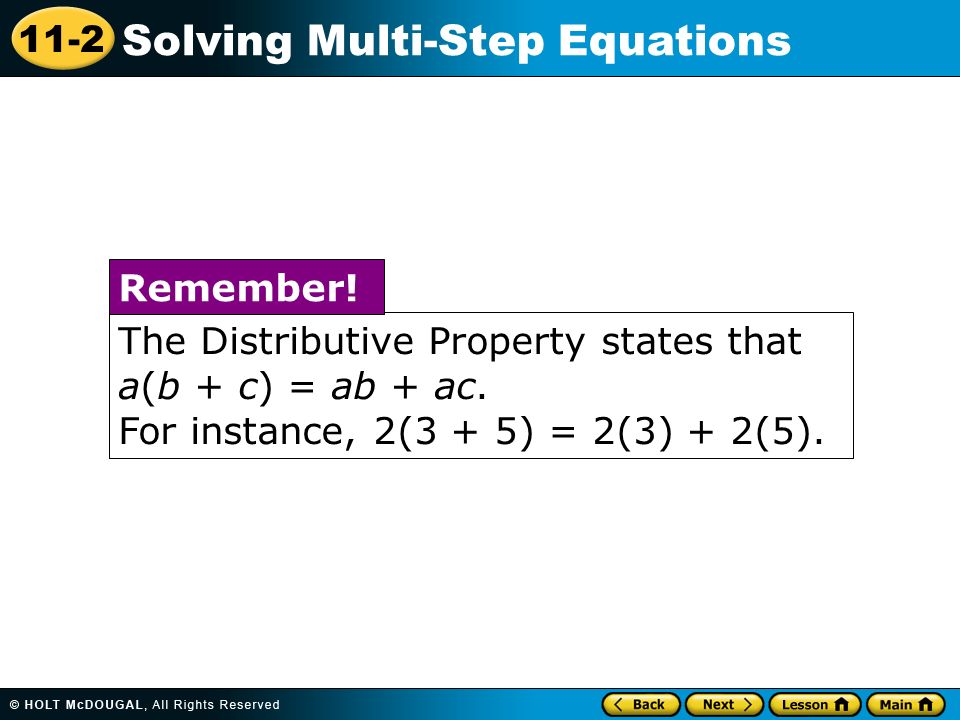 11-2 Solving Multi-Step Equations

Remember!

The Distributive Property states that $a(b + c) = ab + ac$.
For instance, $2(3 + 5) = 2(3) + 2(5)$.

© HOLT McDOUGAL, All Rights Reserved

Back Next Lesson Main